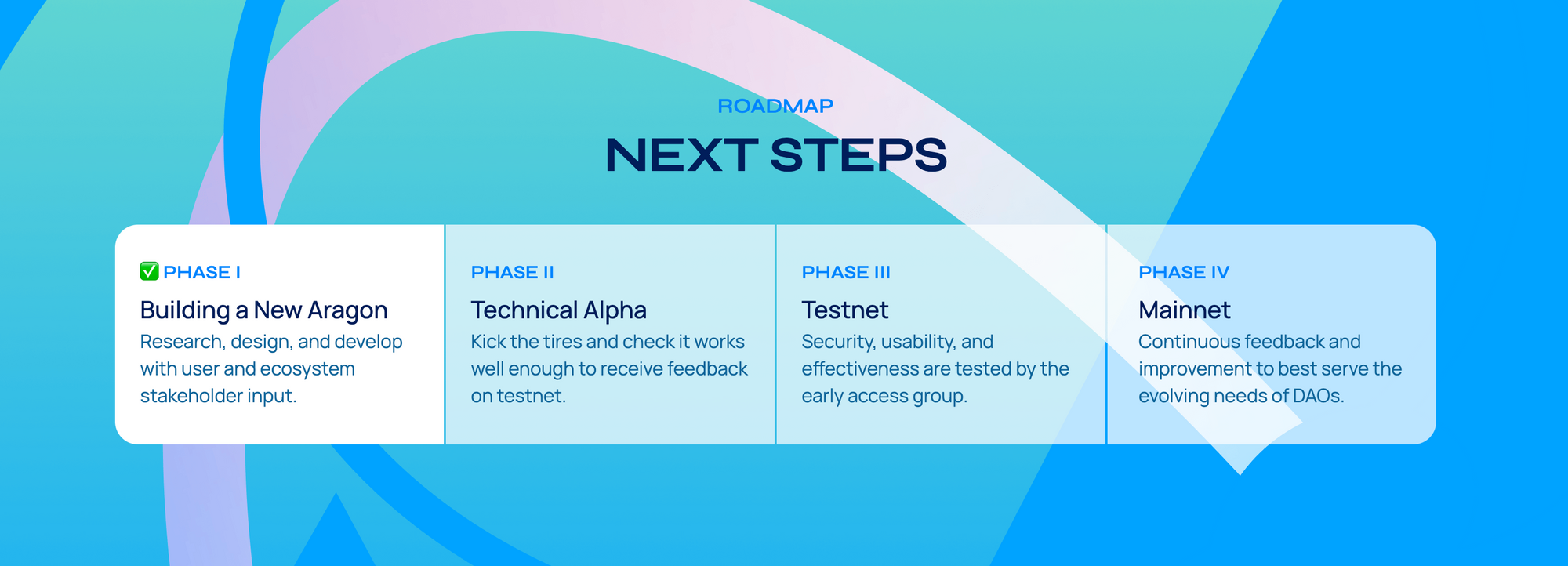 ROADMAP

NEXT STEPS

✅ PHASE I

Building a New Aragon

Research, design, and develop with user and ecosystem stakeholder input.

PHASE II

Technical Alpha

Kick the tires and check it works well enough to receive feedback on testnet.

PHASE III

Testnet

Security, usability, and effectiveness are tested by the early access group.

PHASE IV

Mainnet

Continuous feedback and improvement to best serve the evolving needs of DAOs.